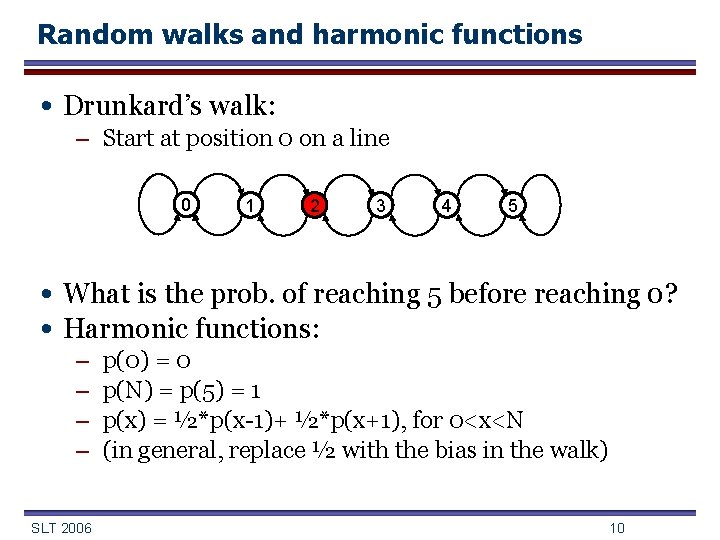 Random walks and harmonic functions

• Drunkard's walk:
  – Start at position 0 on a line

0 1 2 3 4 5

• What is the prob. of reaching 5 before reaching 0?
• Harmonic functions:
  – p(0) = 0
  – p(N) = p(5) = 1
  – p(x) = ½*p(x-1)+ ½*p(x+1), for 0<x<N
  – (in general, replace ½ with the bias in the walk)

SLT 2006
10